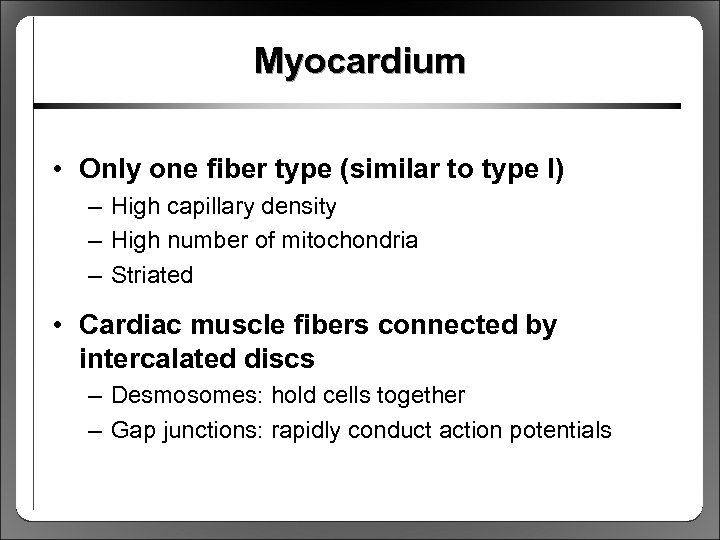 Myocardium

• Only one fiber type (similar to type I)
– High capillary density
– High number of mitochondria
– Striated

• Cardiac muscle fibers connected by intercalated discs
– Desmosomes: hold cells together
– Gap junctions: rapidly conduct action potentials